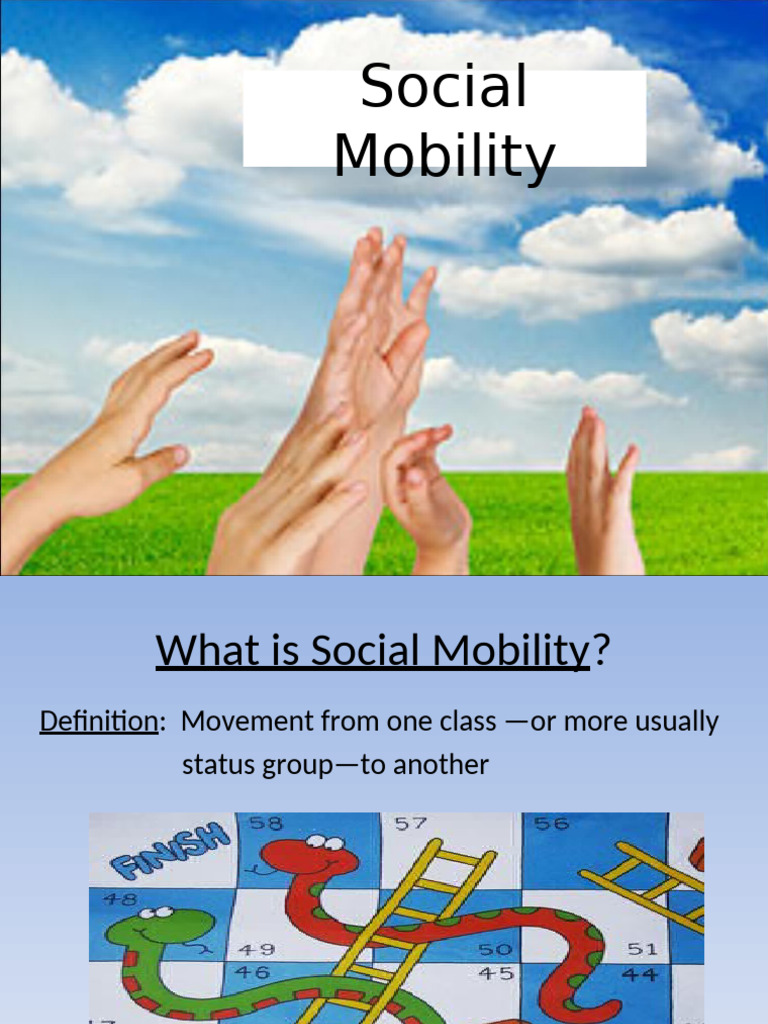 Social Mobility

What is Social Mobility?

Definition: Movement from one class —or more usually status group—to another

FINISH 58 57 56 48 49 50 51 46 45 44